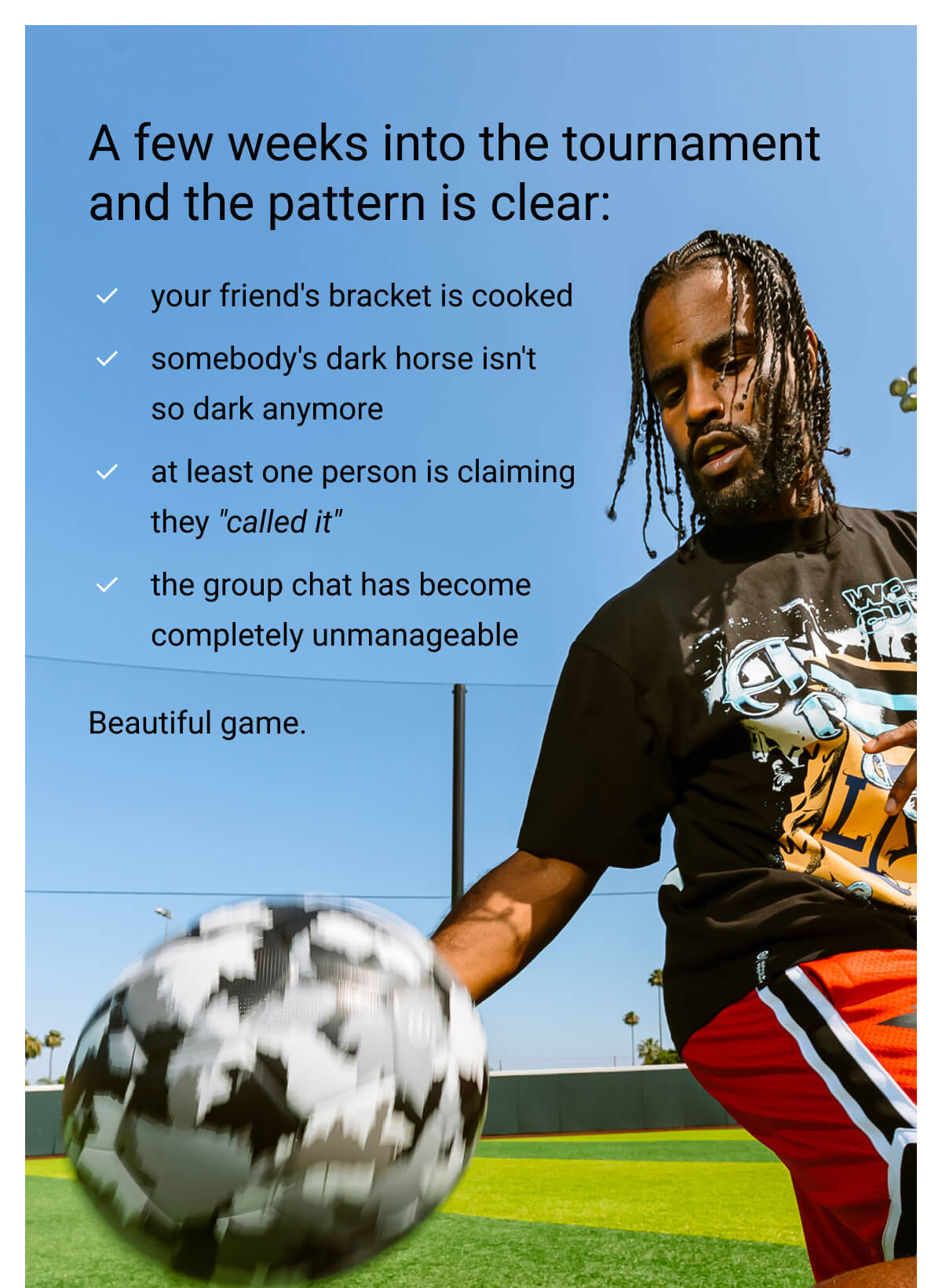 A few weeks into the tournament and the pattern is clear:

✓ your friend's bracket is cooked

✓ somebody's dark horse isn't so dark anymore

✓ at least one person is claiming they "called it"

✓ the group chat has become completely unmanageable

Beautiful game.